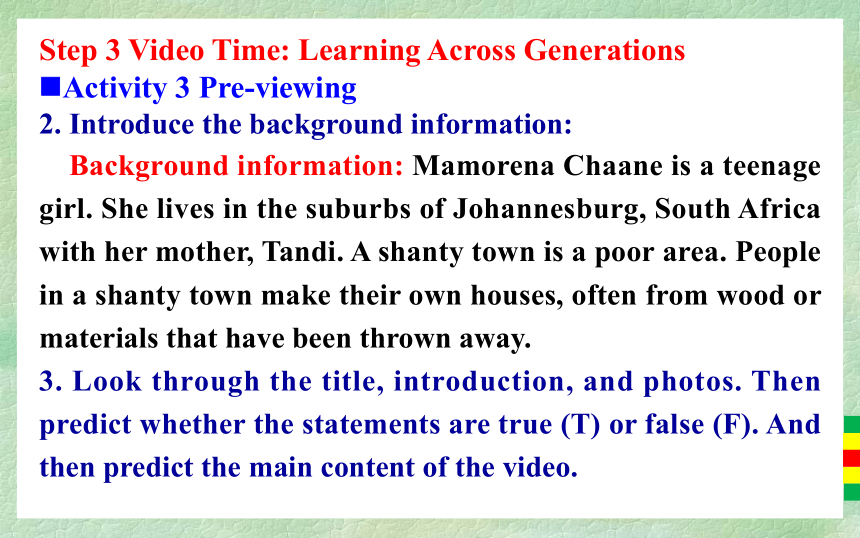 Step 3 Video Time: Learning Across Generations
■Activity 3 Pre-viewing
2. Introduce the background information:

Background information: Mamorena Chaane is a teenage girl. She lives in the suburbs of Johannesburg, South Africa with her mother, Tandi. A shanty town is a poor area. People in a shanty town make their own houses, often from wood or materials that have been thrown away.

3. Look through the title, introduction, and photos. Then predict whether the statements are true (T) or false (F). And then predict the main content of the video.